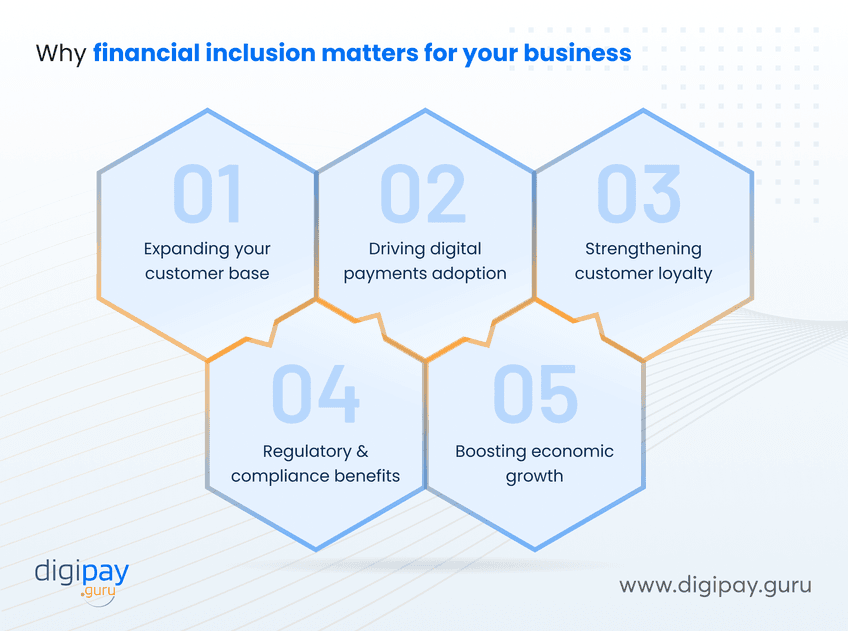 Why financial inclusion matters for your business

01
Expanding your customer base

02
Driving digital payments adoption

03
Strengthening customer loyalty

04
Regulatory & compliance benefits

05
Boosting economic growth

digipay .guru

www.digipay.guru